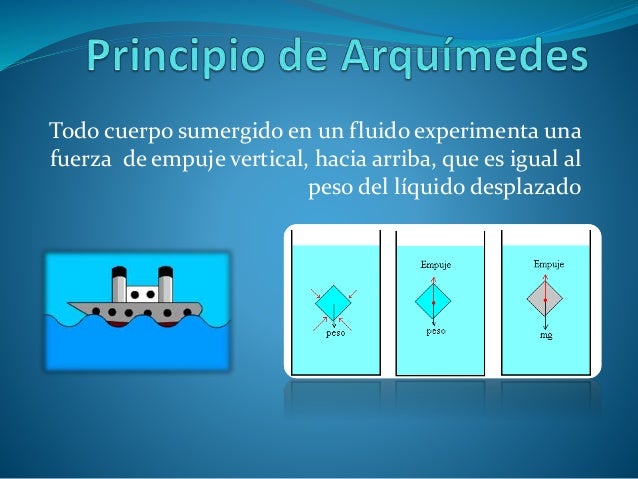 Principio de Arquímedes

Todo cuerpo sumergido en un fluido experimenta una fuerza de empuje vertical, hacia arriba, que es igual al peso del líquido desplazado

peso

Empuje

peso

Empuje

mg